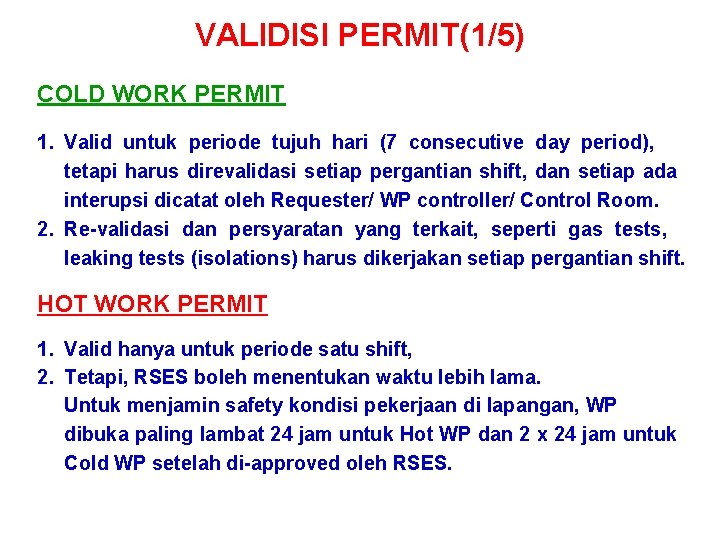 VALIDISI PERMIT(1/5)

COLD WORK PERMIT

1. Valid untuk periode tujuh hari (7 consecutive day period), tetapi harus direvalidasi setiap pergantian shift, dan setiap ada interupsi dicatat oleh Requester/ WP controller/ Control Room.
2. Re-validasi dan persyaratan yang terkait, seperti gas tests, leaking tests (isolations) harus dikerjakan setiap pergantian shift.

HOT WORK PERMIT

1. Valid hanya untuk periode satu shift,
2. Tetapi, RSES boleh menentukan waktu lebih lama.
Untuk menjamin safety kondisi pekerjaan di lapangan, WP dibuka paling lambat 24 jam untuk Hot WP dan 2 x 24 jam untuk Cold WP setelah di-approved oleh RSES.